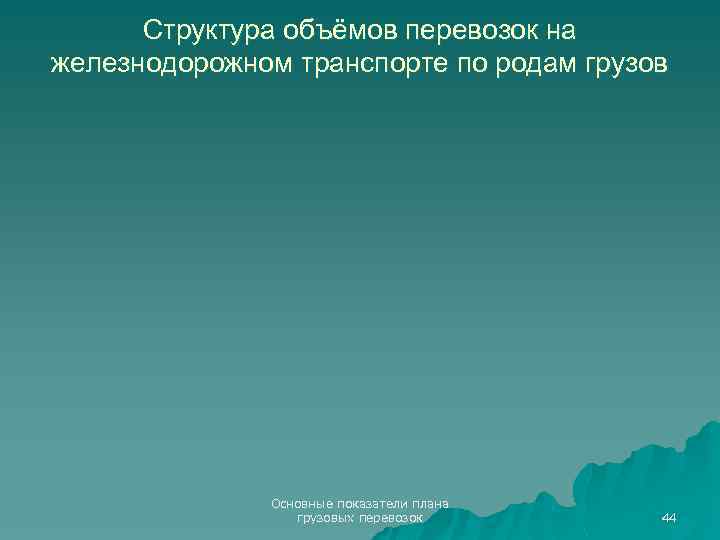 Структура объёмов перевозок на железнодорожном транспорте по родам грузов

Основные показатели плана грузовых перевозок

44